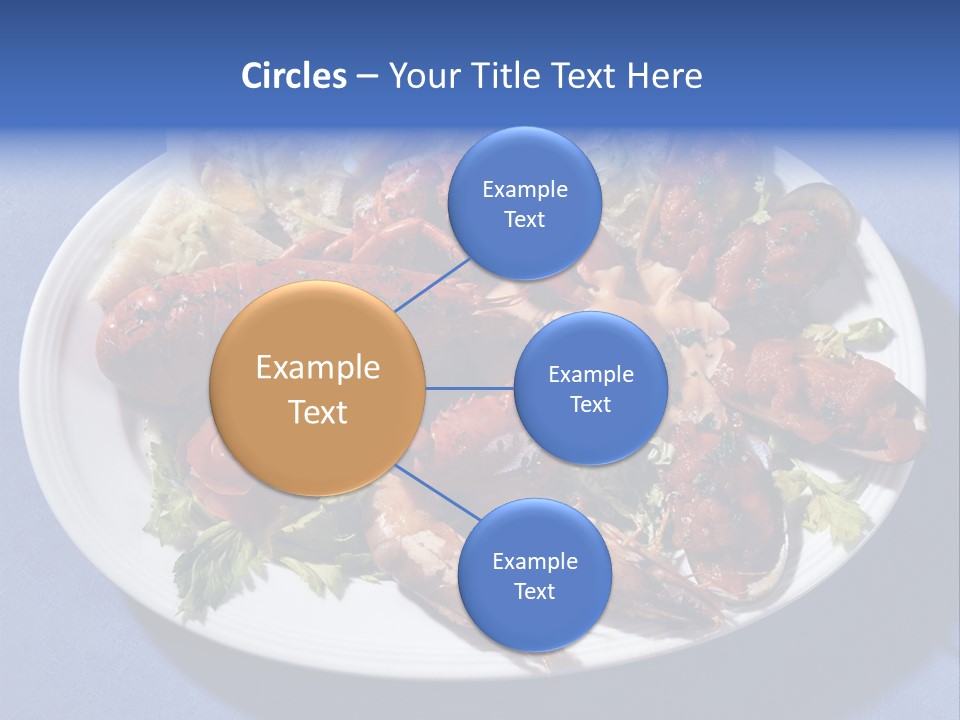 Circles – Your Title Text Here

Example Text

Example Text

Example Text

Example Text